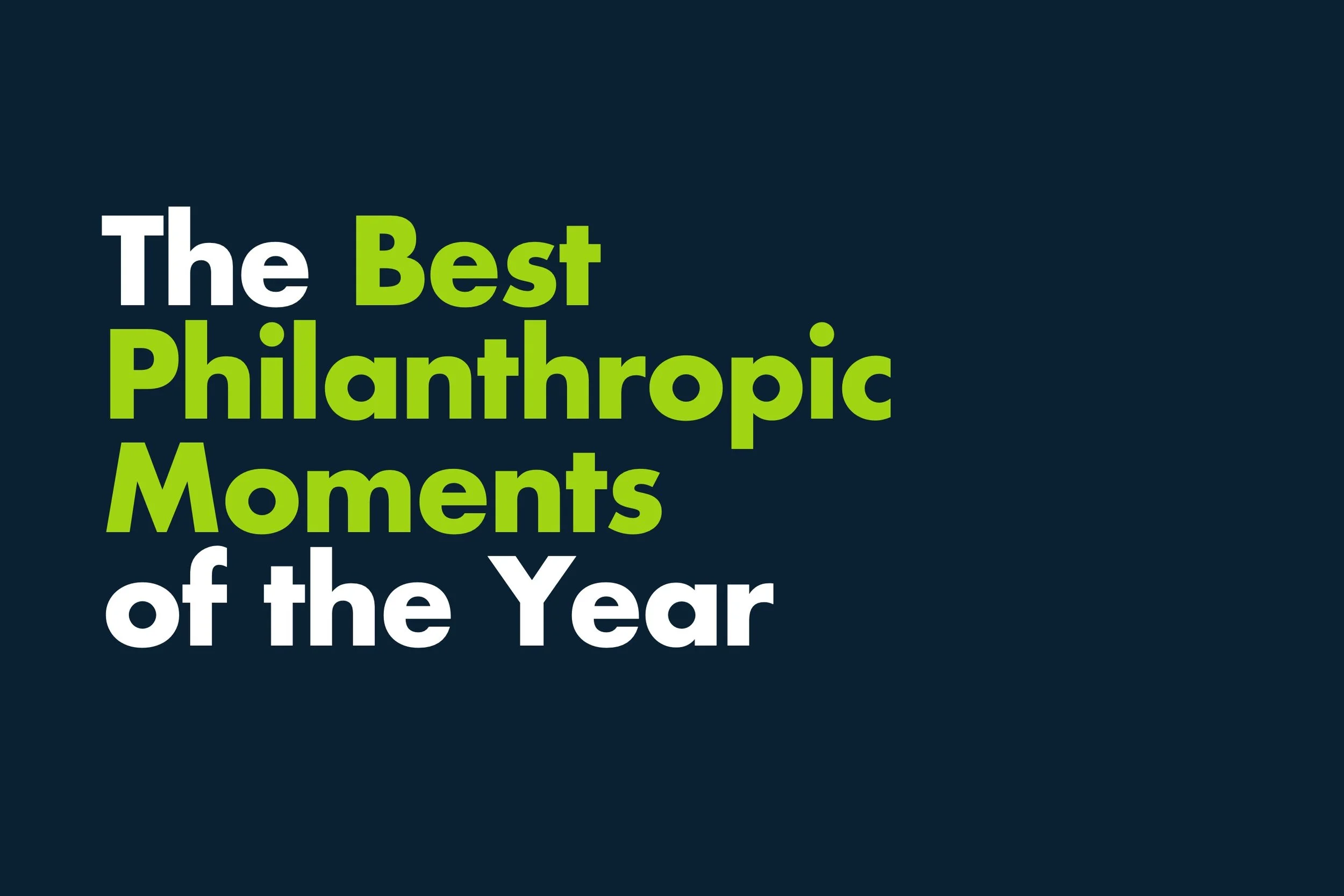 The Best Philanthropic Moments of the Year